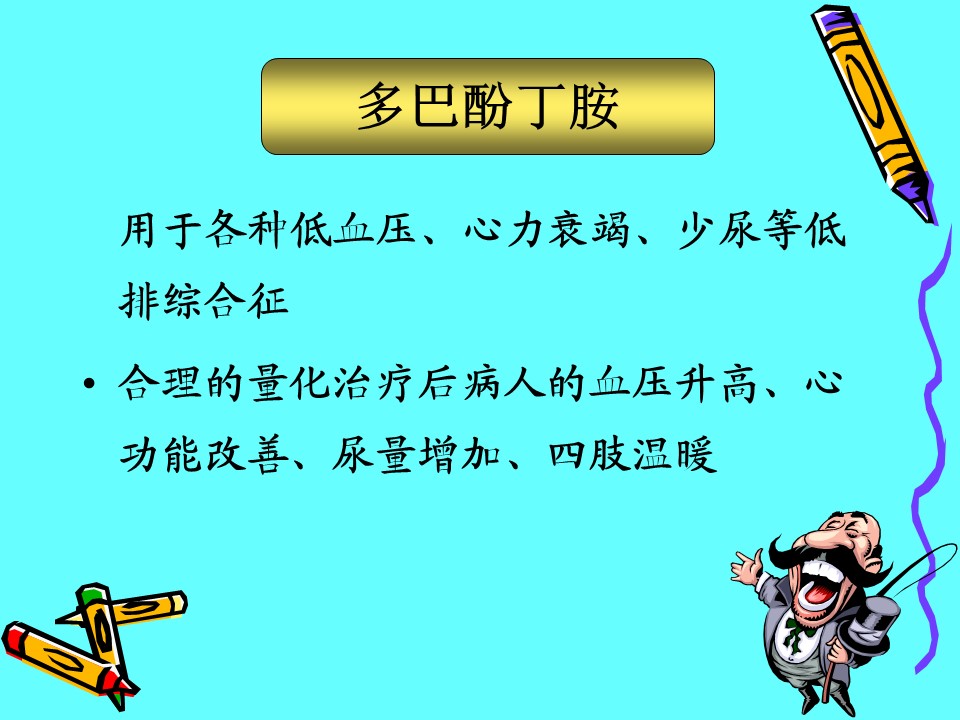 多巴酚丁胺

用于各种低血压、心力衰竭、少尿等低排综合征

• 合理的量化治疗后病人的血压升高、心功能改善、尿量增加、四肢温暖